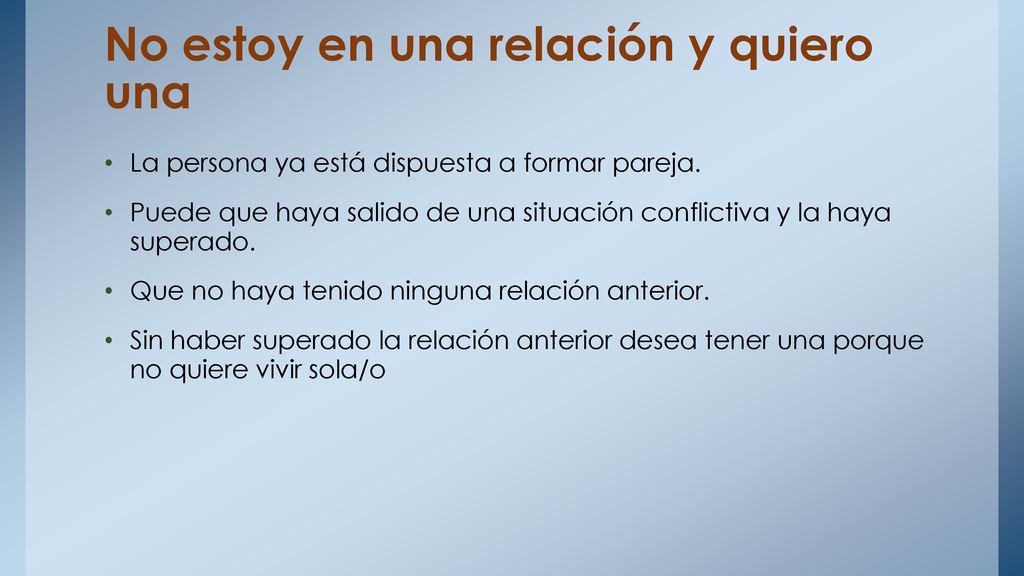 No estoy en una relación y quiero una

• La persona ya está dispuesta a formar pareja.

• Puede que haya salido de una situación conflictiva y la haya superado.

• Que no haya tenido ninguna relación anterior.

• Sin haber superado la relación anterior desea tener una porque no quiere vivir sola/o